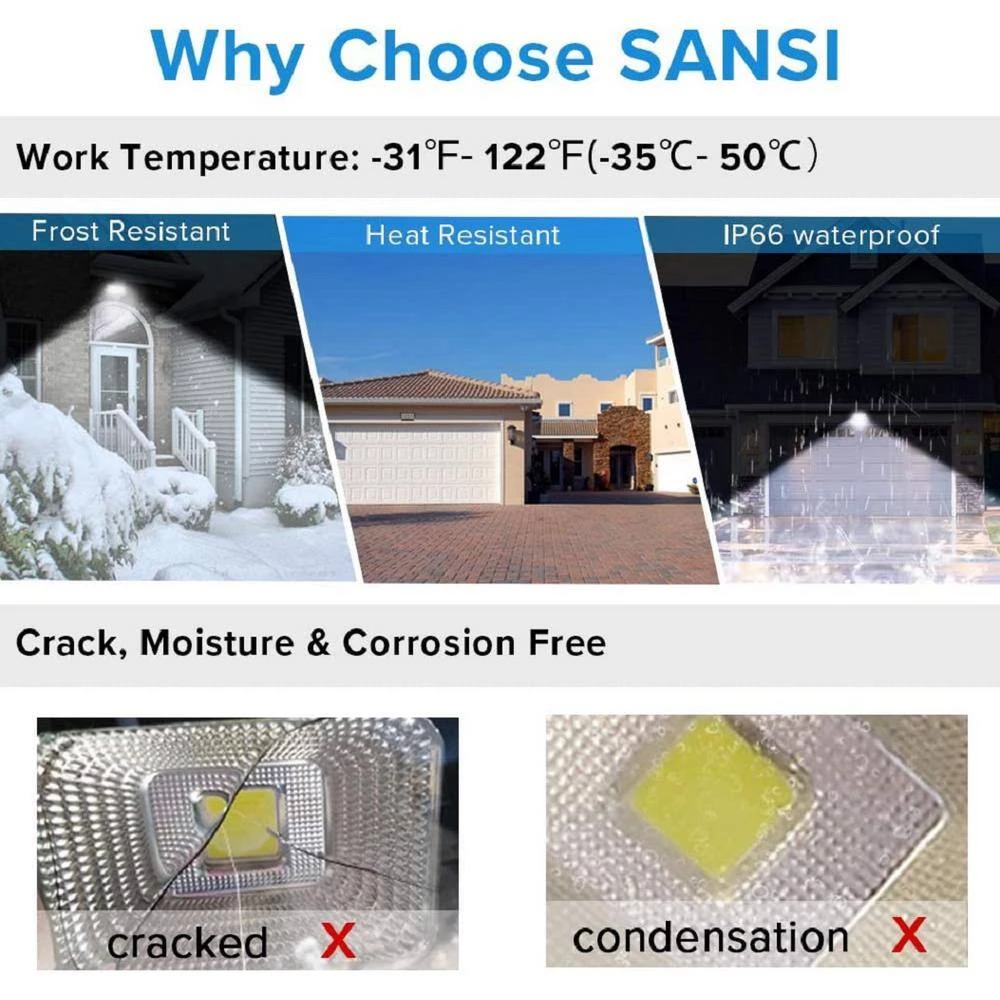 Why Choose SANSI

Work Temperature: -31℉- 122℉(-35℃- 50℃)

Frost Resistant

Heat Resistant

IP66 waterproof

Crack, Moisture & Corrosion Free

cracked X

condensation X